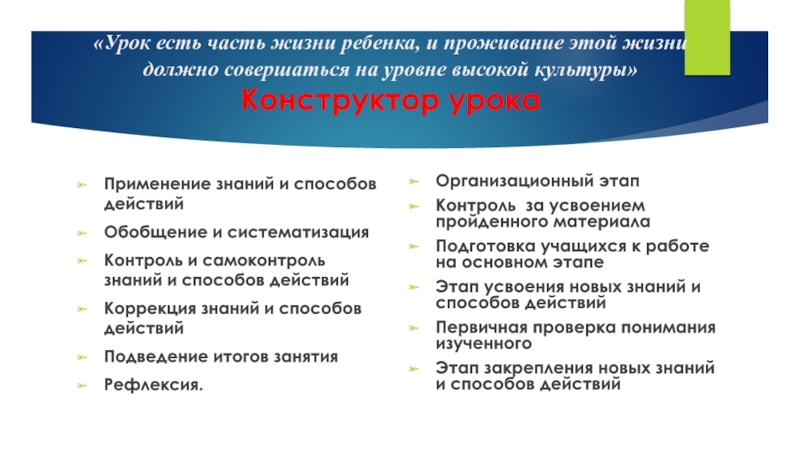 «Урок есть часть жизни ребенка, и проживание этой жизни должно совершаться на уровне высокой культуры»
Конструктор урока

Применение знаний и способов действий
Обобщение и систематизация
Контроль и самоконтроль знаний и способов действий
Коррекция знаний и способов действий
Подведение итогов занятия
Рефлексия.

Организационный этап
Контроль за усвоением пройденного материала
Подготовка учащихся к работе на основном этапе
Этап усвоения новых знаний и способов действий
Первичная проверка понимания изученного
Этап закрепления новых знаний и способов действий